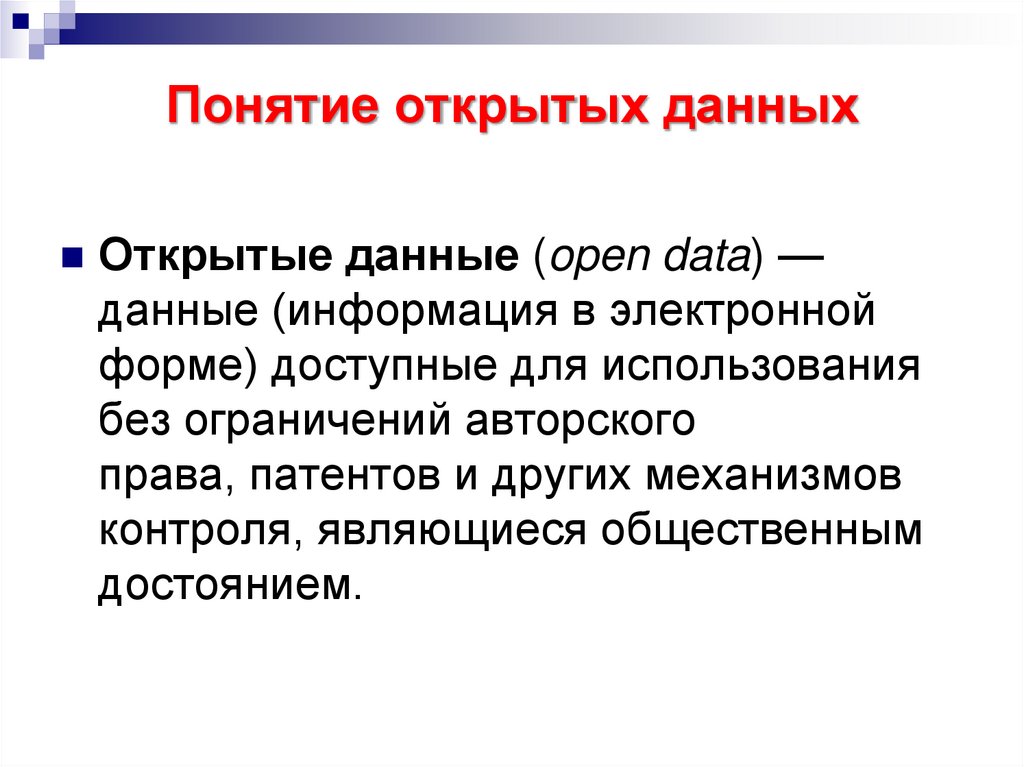 Понятие открытых данных

Открытые данные (open data) — данные (информация в электронной форме) доступные для использования без ограничений авторского права, патентов и других механизмов контроля, являющиеся общественным достоянием.